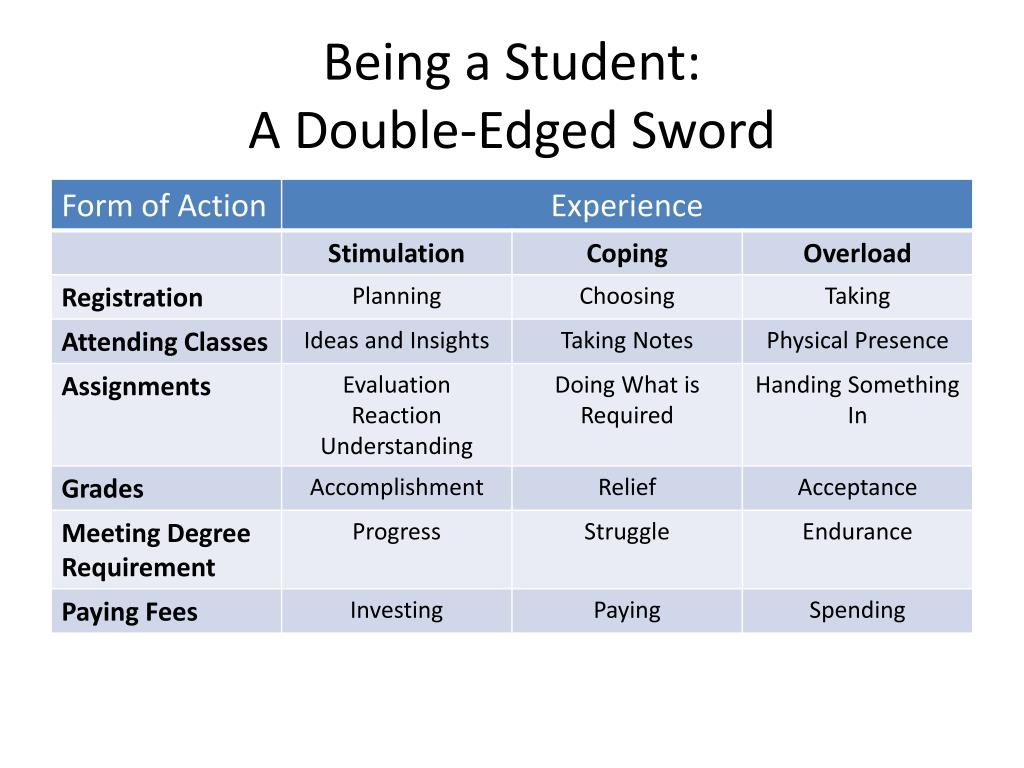 Being a Student:
A Double-Edged Sword

| Form of Action | Experience | | |
|---|---|---|---|
| | **Stimulation** | **Coping** | **Overload** |
| **Registration** | Planning | Choosing | Taking |
| **Attending Classes** | Ideas and Insights | Taking Notes | Physical Presence |
| **Assignments** | Evaluation Reaction Understanding | Doing What is Required | Handing Something In |
| **Grades** | Accomplishment | Relief | Acceptance |
| **Meeting Degree Requirement** | Progress | Struggle | Endurance |
| **Paying Fees** | Investing | Paying | Spending |